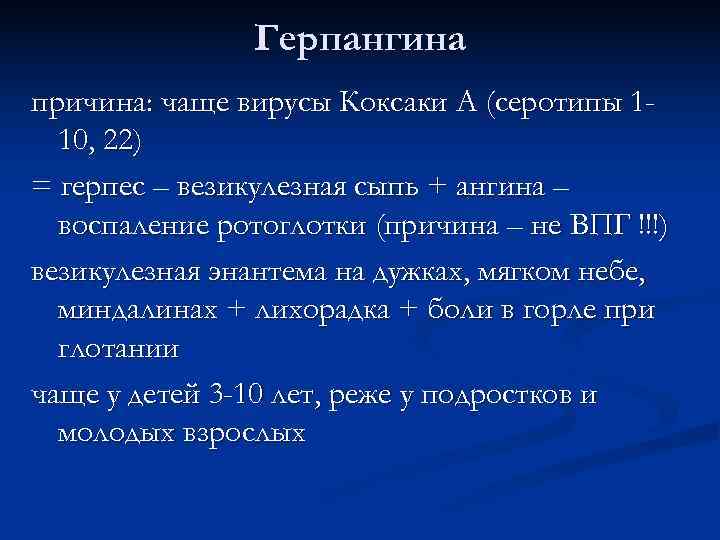 Герпангина

причина: чаще вирусы Коксаки А (серотипы 1-10, 22)

= герпес – везикулезная сыпь + ангина – воспаление ротоглотки (причина – не ВПГ !!!)

везикулезная энантема на дужках, мягком небе, миндалинах + лихорадка + боли в горле при глотании

чаще у детей 3-10 лет, реже у подростков и молодых взрослых